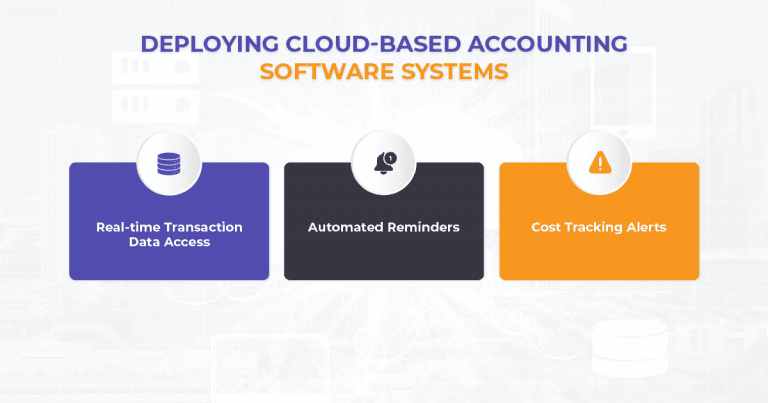 DEPLOYING CLOUD-BASED ACCOUNTING SOFTWARE SYSTEMS

Real-time Transaction Data Access

Automated Reminders

Cost Tracking Alerts